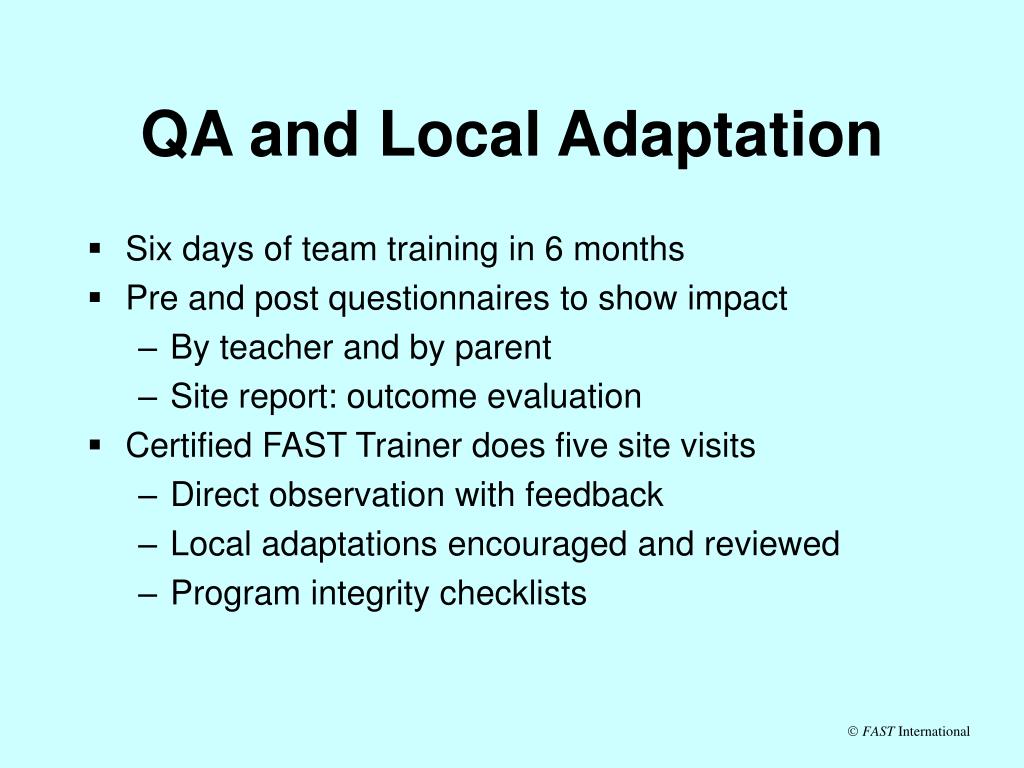 QA and Local Adaptation

▪ Six days of team training in 6 months
▪ Pre and post questionnaires to show impact
– By teacher and by parent
– Site report: outcome evaluation
▪ Certified FAST Trainer does five site visits
– Direct observation with feedback
– Local adaptations encouraged and reviewed
– Program integrity checklists

© FAST International